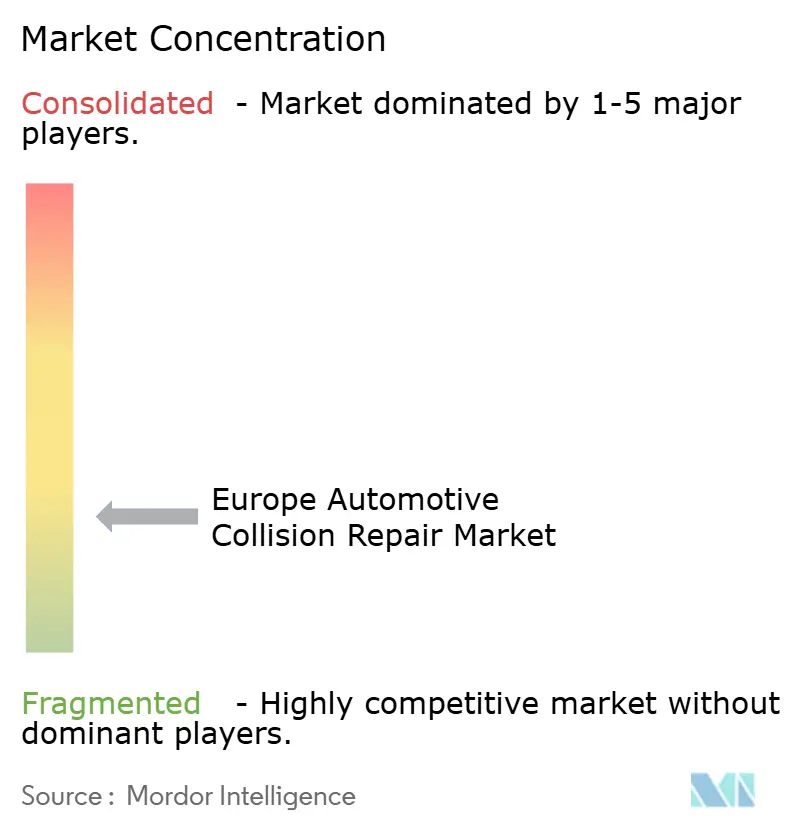 Market Concentration

Consolidated - Market dominated by 1-5 major players.

Europe Automotive Collision Repair Market

Fragmented - Highly competitive market without dominant players.

Source : Mordor Intelligence